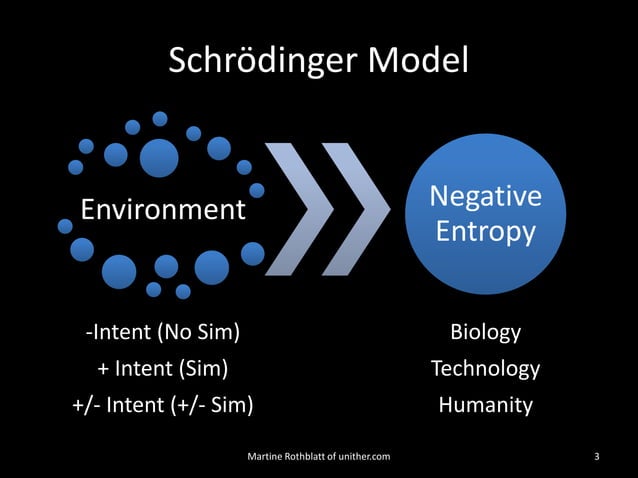 Schrödinger Model

Environment

Negative Entropy

-Intent (No Sim)
+ Intent (Sim)
+/- Intent (+/- Sim)

Biology
Technology
Humanity

Martine Rothblatt of unither.com

3